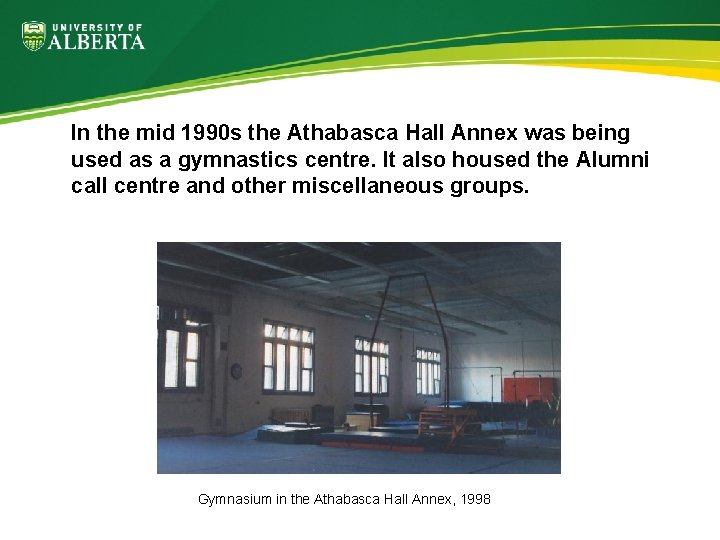 UNIVERSITY OF
ALBERTA

In the mid 1990s the Athabasca Hall Annex was being used as a gymnastics centre. It also housed the Alumni call centre and other miscellaneous groups.

Gymnasium in the Athabasca Hall Annex, 1998